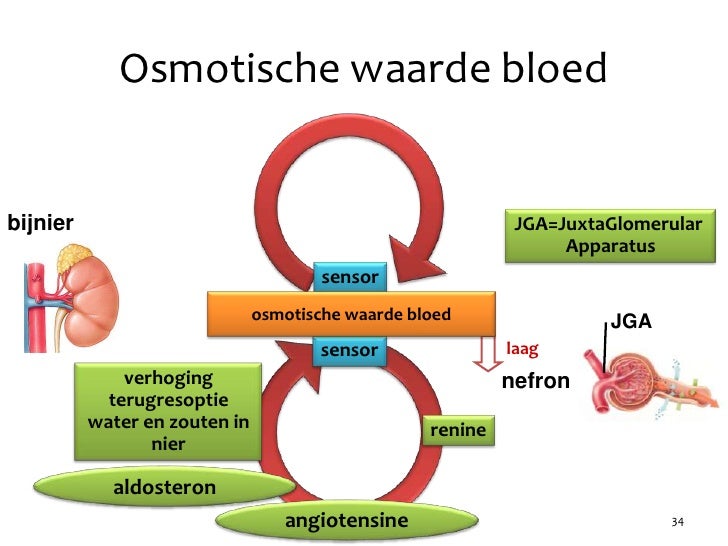 Osmotische waarde bloed

bijnier

JGA=JuxtaGlomerular Apparatus

sensor

osmotische waarde bloed

sensor

laag

JGA

nefron

verhoging terugresoptie water en zouten in nier

renine

aldosteron

angiotensine

34